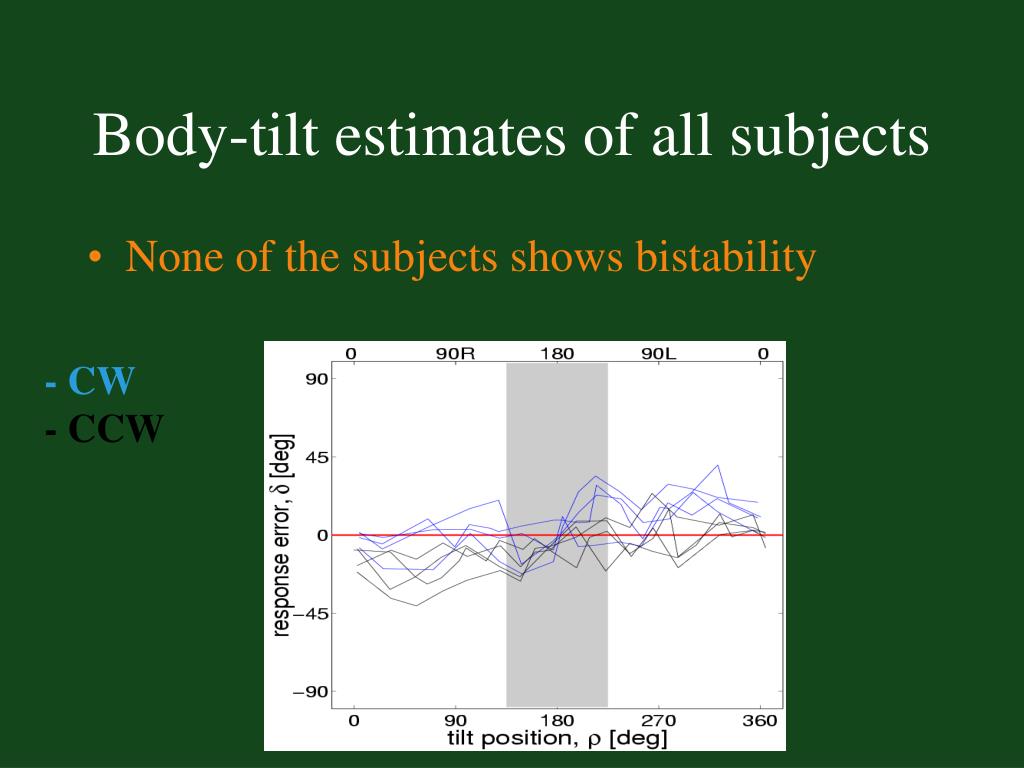 Body-tilt estimates of all subjects

• None of the subjects shows bistability

- CW
- CCW

0 90R 180 90L 0

90
45
0
−45
−90

response error, $\delta$ [deg]

0 90 180 270 360

tilt position, $\rho$ [deg]